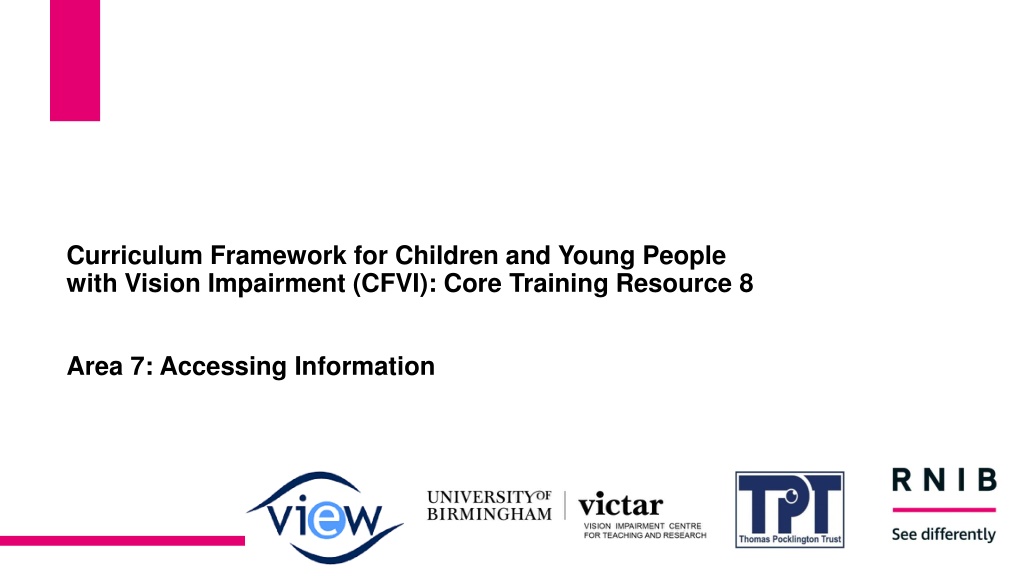 Curriculum Framework for Children and Young People with Vision Impairment (CFVI): Core Training Resource 8

Area 7: Accessing Information

view

UNIVERSITY OF BIRMINGHAM

victar
VISION IMPAIRMENT CENTRE FOR TEACHING AND RESEARCH

TPT
Thomas Pocklington Trust

RNIB
See differently